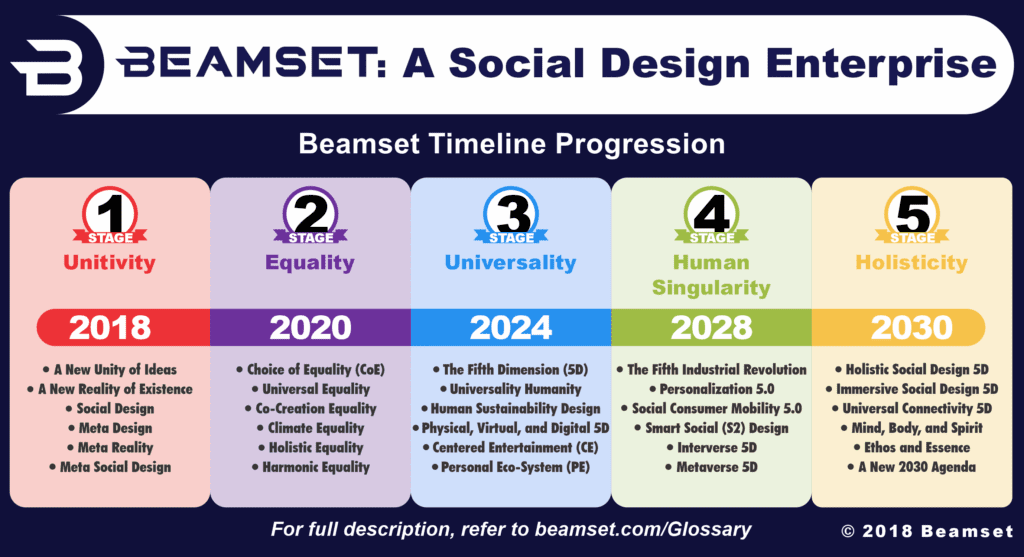 BEAMSET: A Social Design Enterprise

Beamset Timeline Progression

1 STAGE
Unitivity
2018
• A New Unity of Ideas
• A New Reality of Existence
• Social Design
• Meta Design
• Meta Reality
• Meta Social Design

2 STAGE
Equality
2020
• Choice of Equality (CoE)
• Universal Equality
• Co-Creation Equality
• Climate Equality
• Holistic Equality
• Harmonic Equality

3 STAGE
Universality
2024
• The Fifth Dimension (5D)
• Universality Humanity
• Human Sustainability Design
• Physical, Virtual, and Digital 5D
• Centered Entertainment (CE)
• Personal Eco-System (PE)

4 STAGE
Human Singularity
2028
• The Fifth Industrial Revolution
• Personalization 5.0
• Social Consumer Mobility 5.0
• Smart Social (S2) Design
• Interverse 5D
• Metaverse 5D

5 STAGE
Holisticity
2030
• Holistic Social Design 5D
• Immersive Social Design 5D
• Universal Connectivity 5D
• Mind, Body, and Spirit
• Ethos and Essence
• A New 2030 Agenda

For full description, refer to beamset.com/Glossary
© 2018 Beamset